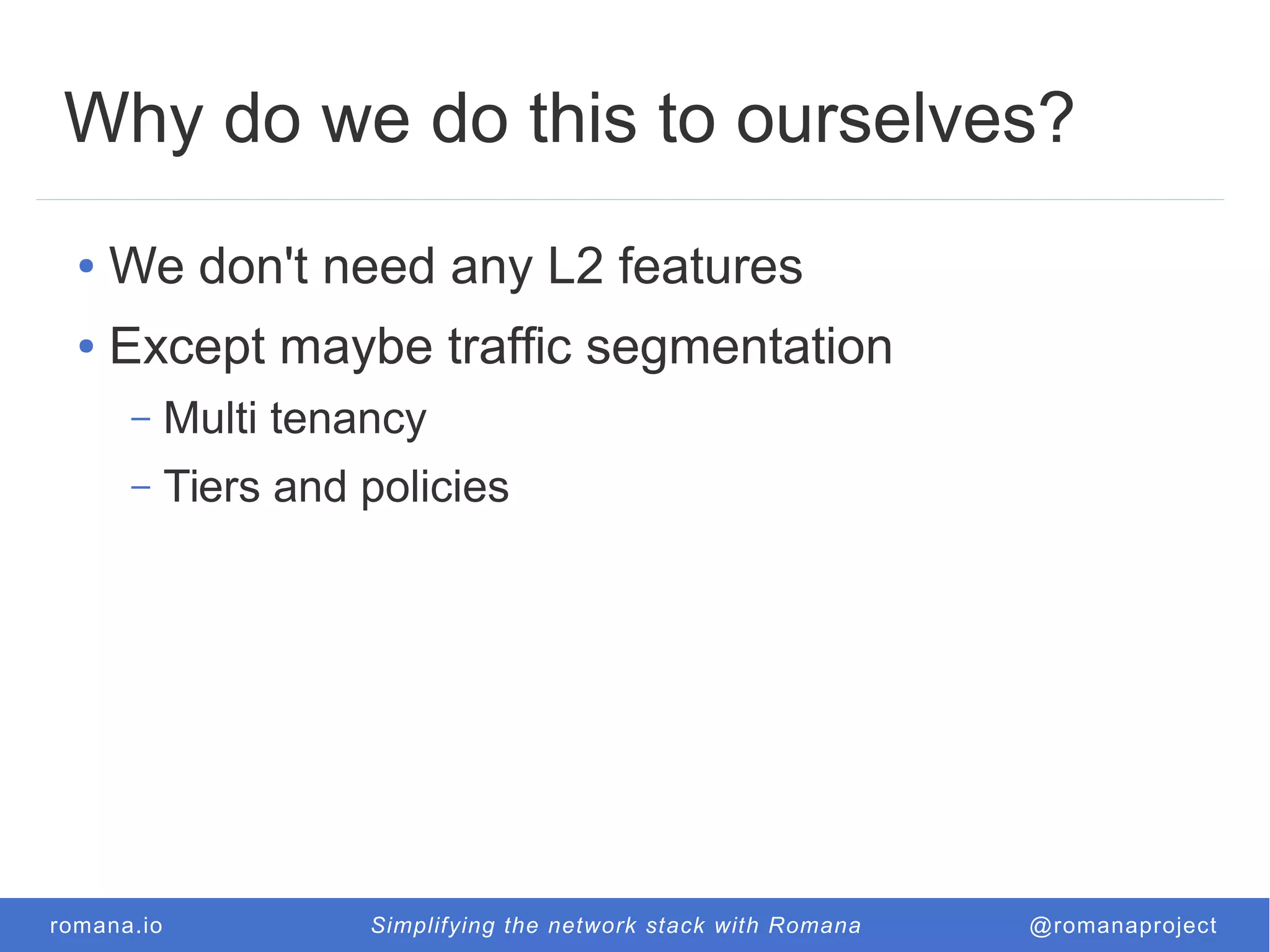 Why do we do this to ourselves?

• We don't need any L2 features
• Except maybe traffic segmentation
– Multi tenancy
– Tiers and policies

romana.io    Simplifying the network stack with Romana    @romanaproject